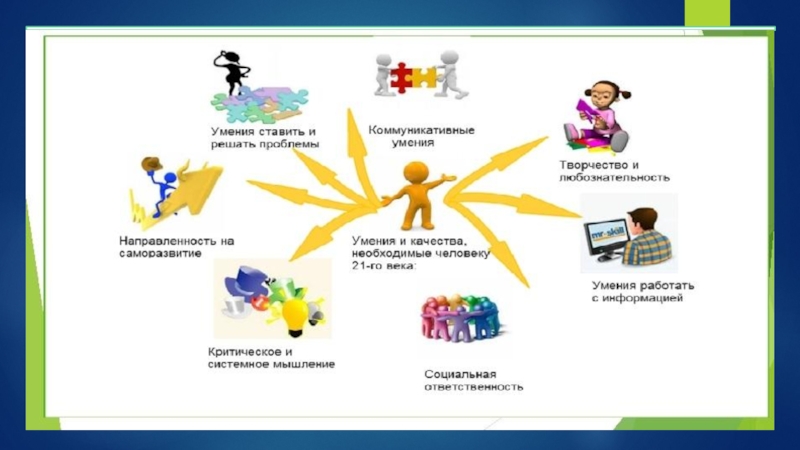 Умения ставить и решать проблемы

Коммуникативные умения

Творчество и любознательность

Направленность на саморазвитие

Умения и качества, необходимые человеку 21-го века:

mr-skill

Умения работать с информацией

Критическое и системное мышление

Социальная ответственность